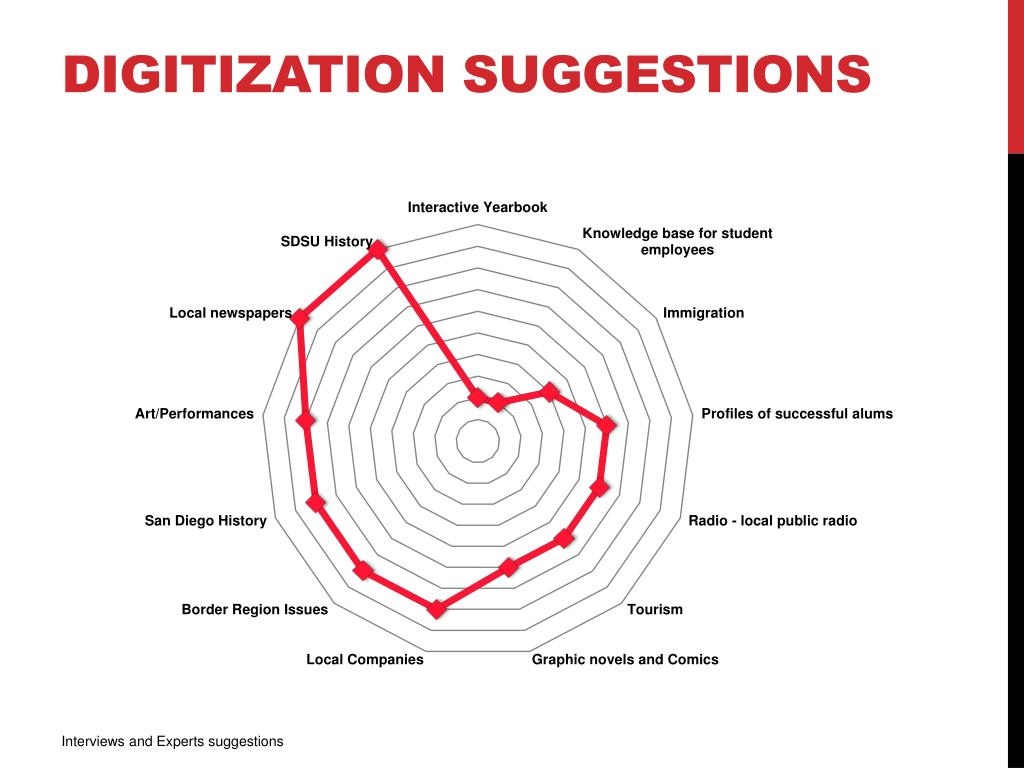 DIGITIZATION SUGGESTIONS

Interactive Yearbook

Knowledge base for student employees

Immigration

Profiles of successful alums

Radio - local public radio

Tourism

Graphic novels and Comics

Local Companies

Border Region Issues

San Diego History

Art/Performances

Local newspapers

SDSU History

Interviews and Experts suggestions